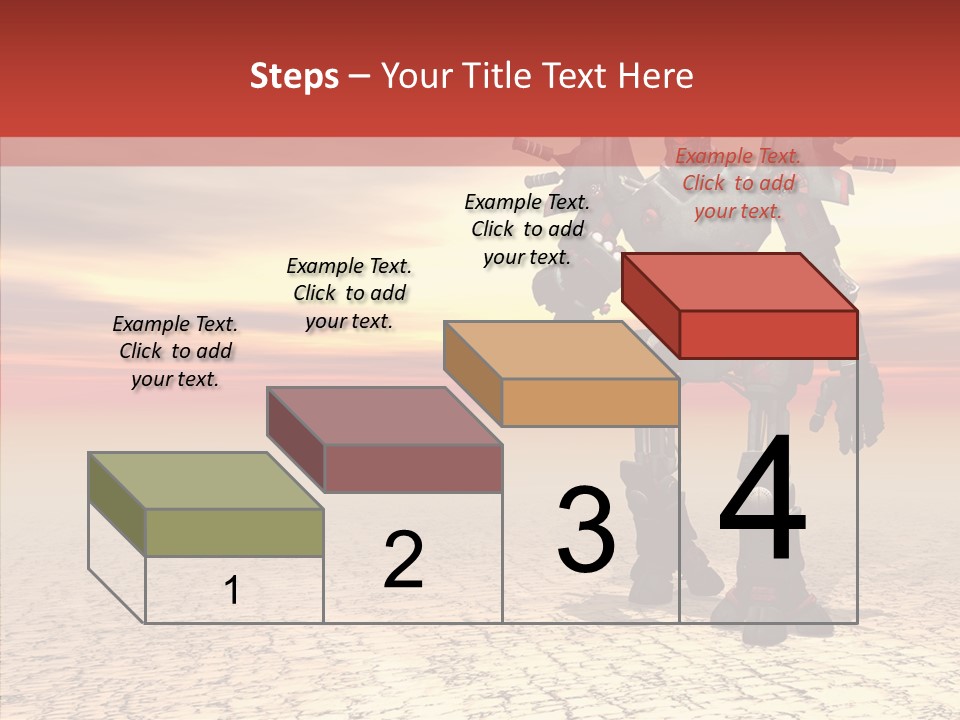 Steps – Your Title Text Here

Example Text. Click to add your text.

Example Text. Click to add your text.

Example Text. Click to add your text.

Example Text. Click to add your text.

1

2

3

4